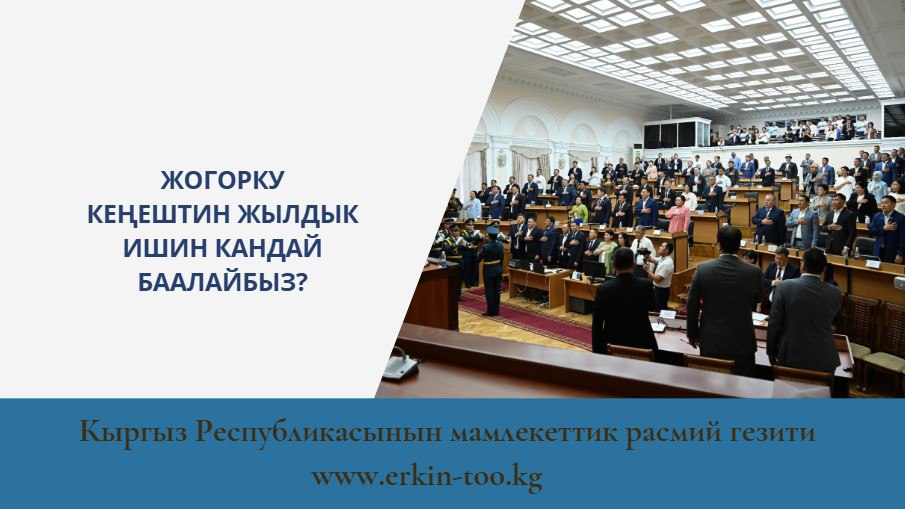 ЖОГОРКУ КЕҢЕШТИН ЖЫЛДЫК ИШИН КАНДАЙ БААЛАЙБЫЗ?

Кыргыз Республикасынын мамлекеттик расмий гезити
www.erkin-too.kg